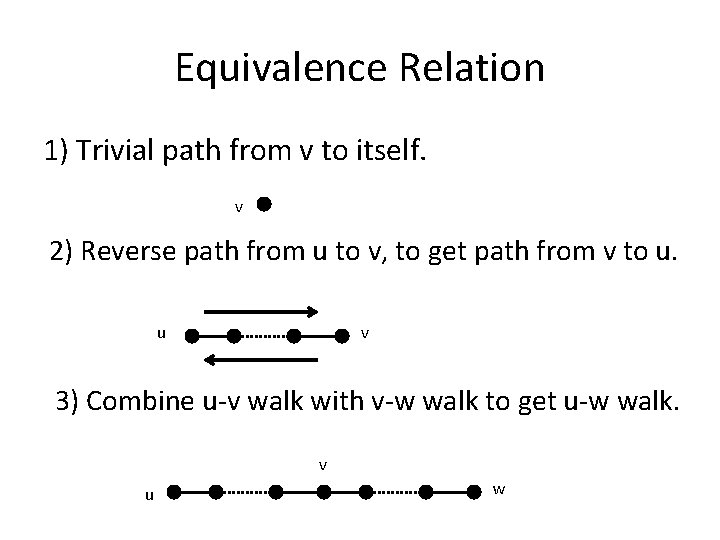 Equivalence Relation

1) Trivial path from v to itself.

v

2) Reverse path from u to v, to get path from v to u.

u v

3) Combine u-v walk with v-w walk to get u-w walk.

v

u w